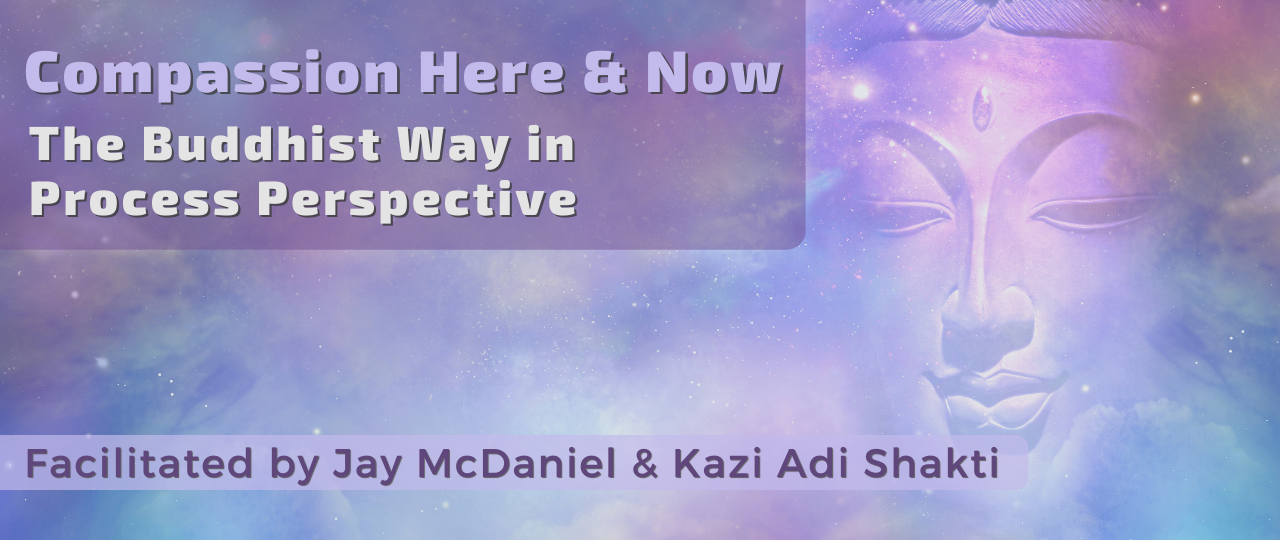 Compassion Here & Now
The Buddhist Way in Process Perspective

Facilitated by Jay McDaniel & Kazi Adi Shakti